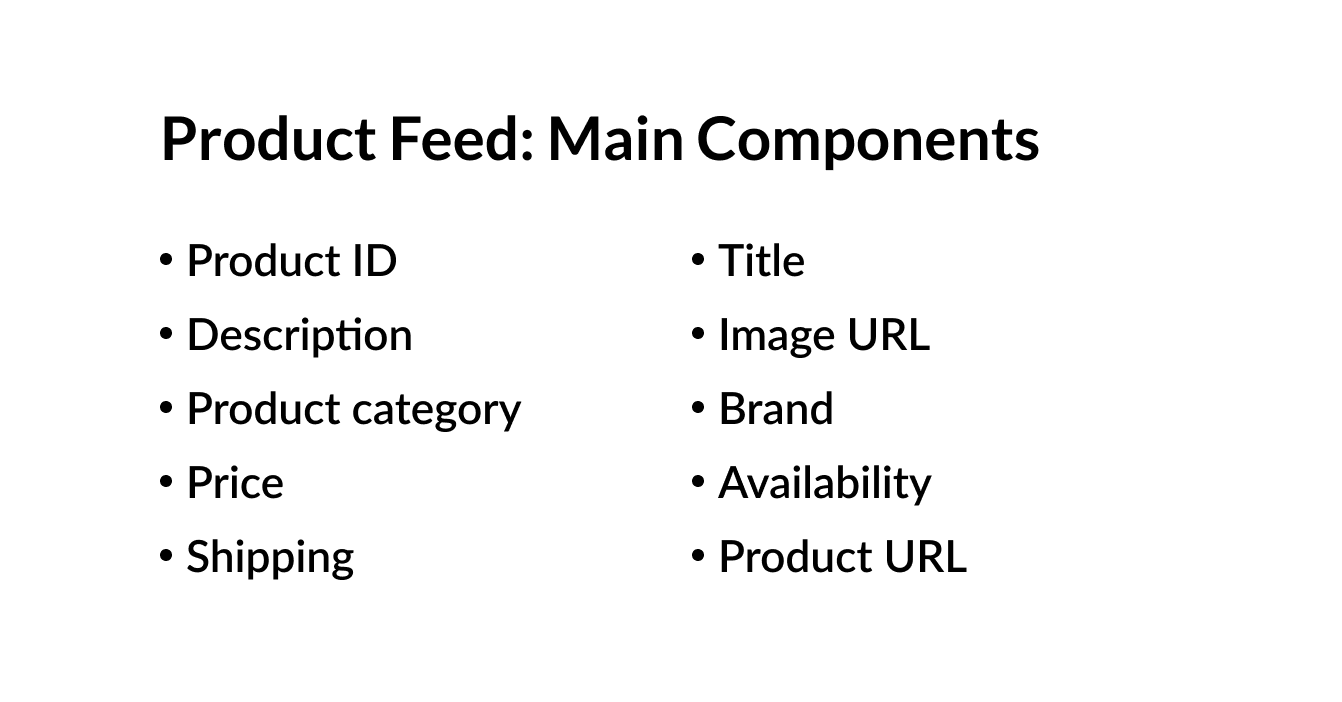 Product Feed: Main Components

• Product ID
• Description
• Product category
• Price
• Shipping

• Title
• Image URL
• Brand
• Availability
• Product URL